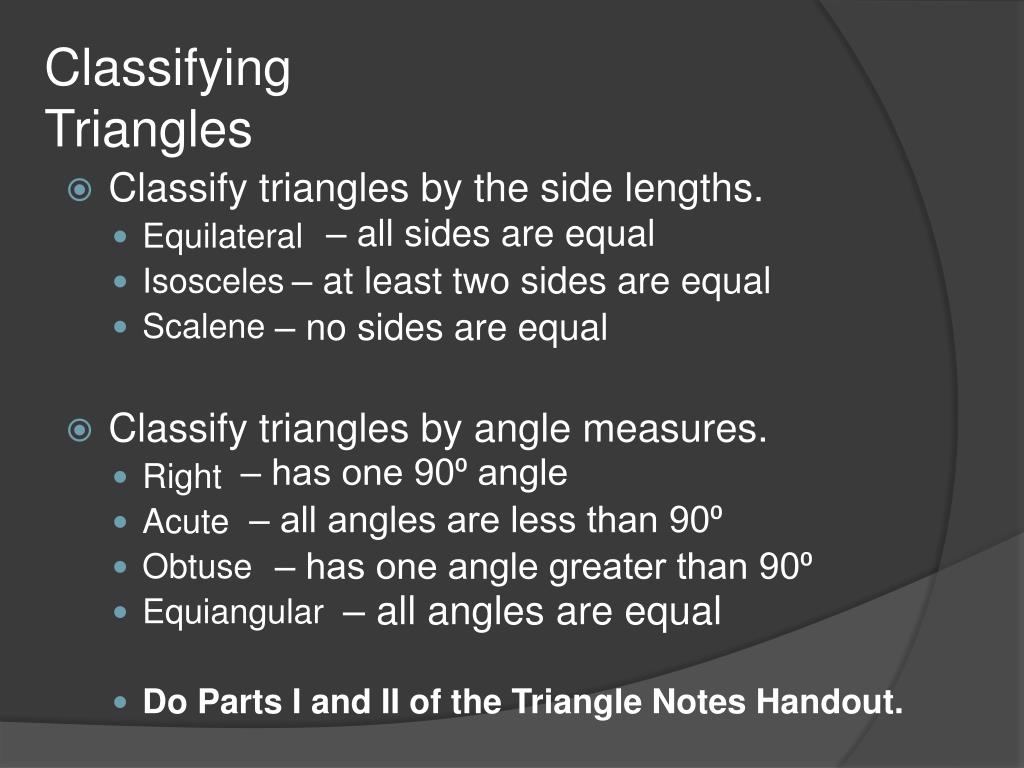 Classifying Triangles

Classify triangles by the side lengths.
Equilateral – all sides are equal
Isosceles – at least two sides are equal
Scalene – no sides are equal

Classify triangles by angle measures.
Right – has one 90º angle
Acute – all angles are less than 90º
Obtuse – has one angle greater than 90º
Equiangular – all angles are equal

Do Parts I and II of the Triangle Notes Handout.